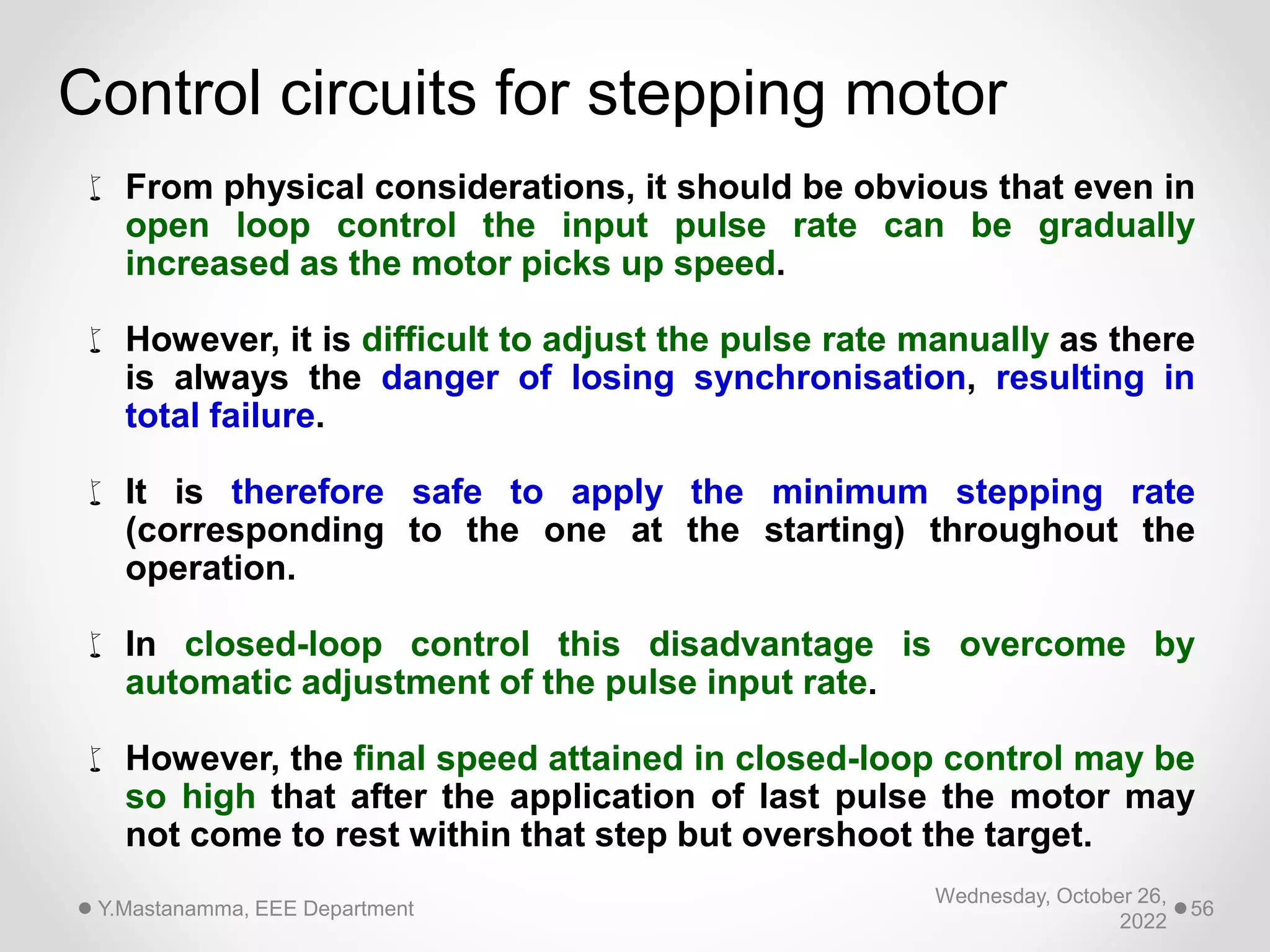 Control circuits for stepping motor

From physical considerations, it should be obvious that even in open loop control the input pulse rate can be gradually increased as the motor picks up speed.

However, it is difficult to adjust the pulse rate manually as there is always the danger of losing synchronisation, resulting in total failure.

It is therefore safe to apply the minimum stepping rate (corresponding to the one at the starting) throughout the operation.

In closed-loop control this disadvantage is overcome by automatic adjustment of the pulse input rate.

However, the final speed attained in closed-loop control may be so high that after the application of last pulse the motor may not come to rest within that step but overshoot the target.

Y.Mastanamma, EEE Department

Wednesday, October 26, 2022

56